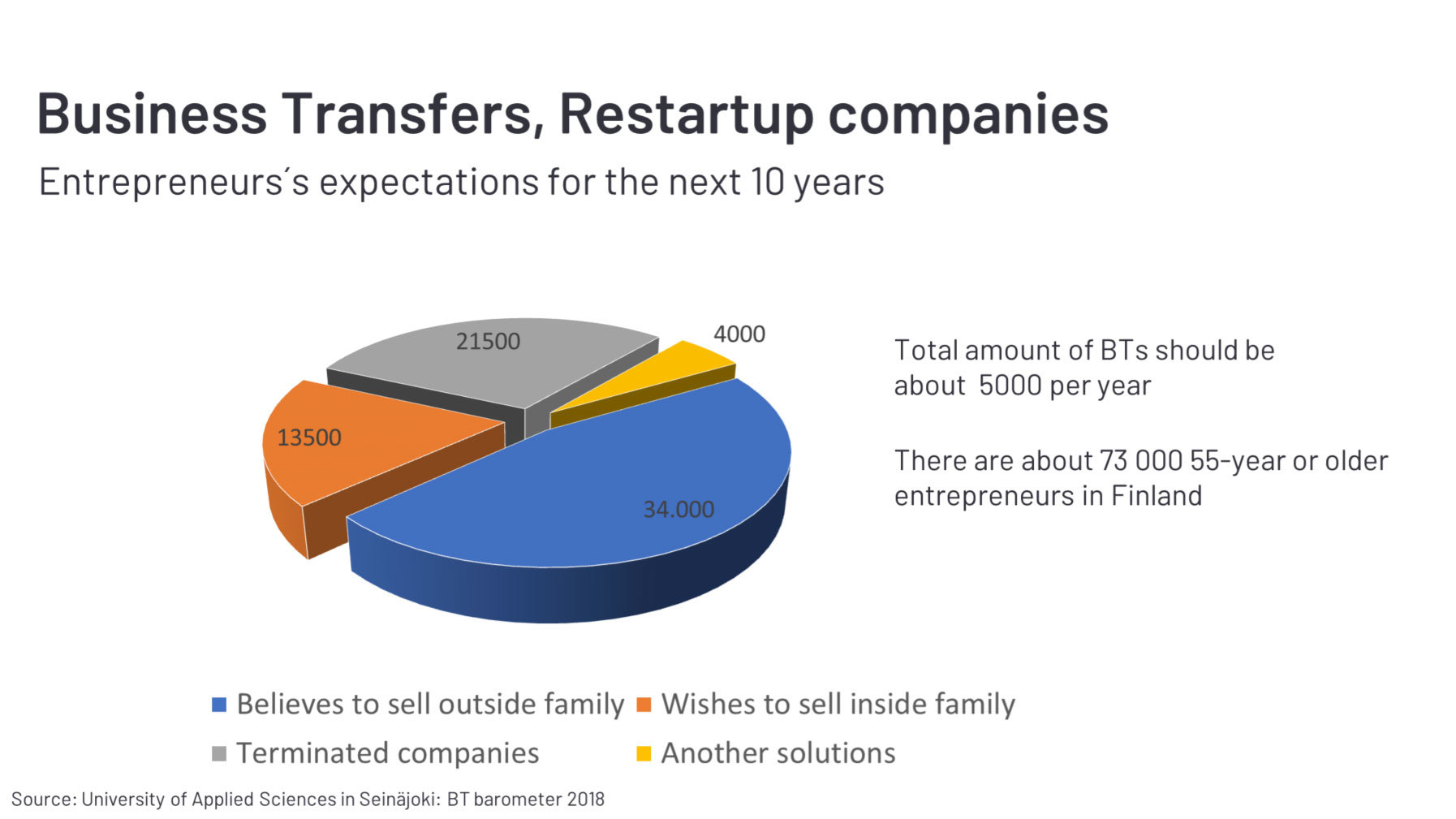 Business Transfers, Restartup companies

Entrepreneurs´s expectations for the next 10 years

21500

4000

13500

34.000

Total amount of BTs should be about 5000 per year

There are about 73 000 55-year or older entrepreneurs in Finland

Believes to sell outside family
Wishes to sell inside family
Terminated companies
Another solutions

Source: University of Applied Sciences in Seinäjoki: BT barometer 2018